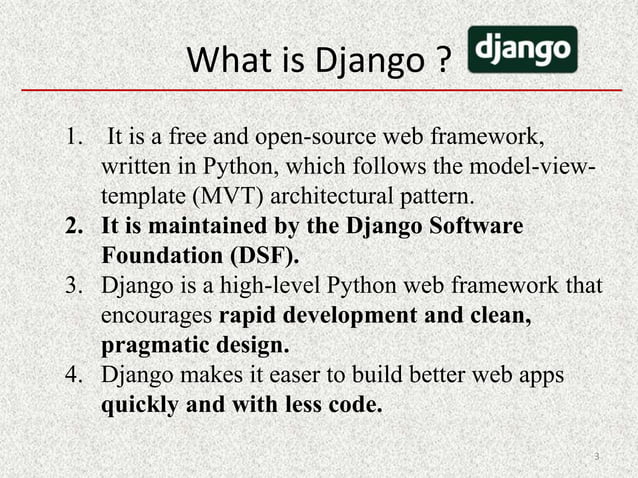 What is Django ? django

1. It is a free and open-source web framework, written in Python, which follows the model-view-template (MVT) architectural pattern.
2. It is maintained by the Django Software Foundation (DSF).
3. Django is a high-level Python web framework that encourages rapid development and clean, pragmatic design.
4. Django makes it easer to build better web apps quickly and with less code.

3